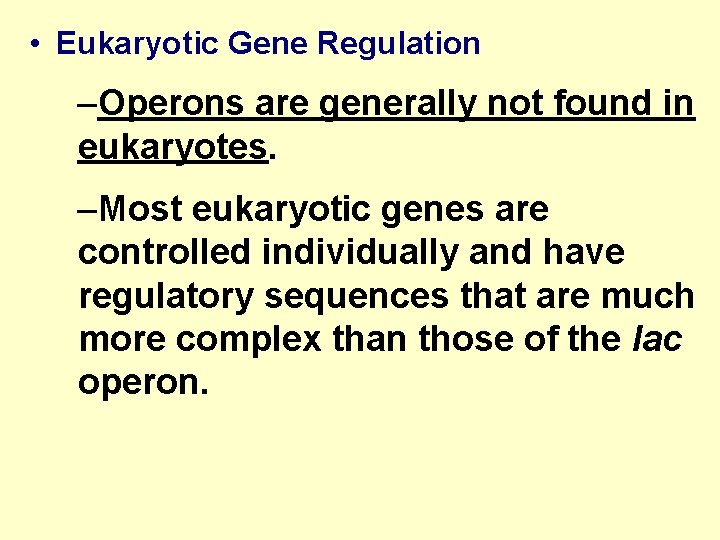 • Eukaryotic Gene Regulation

–Operons are generally not found in eukaryotes.

–Most eukaryotic genes are controlled individually and have regulatory sequences that are much more complex than those of the lac operon.